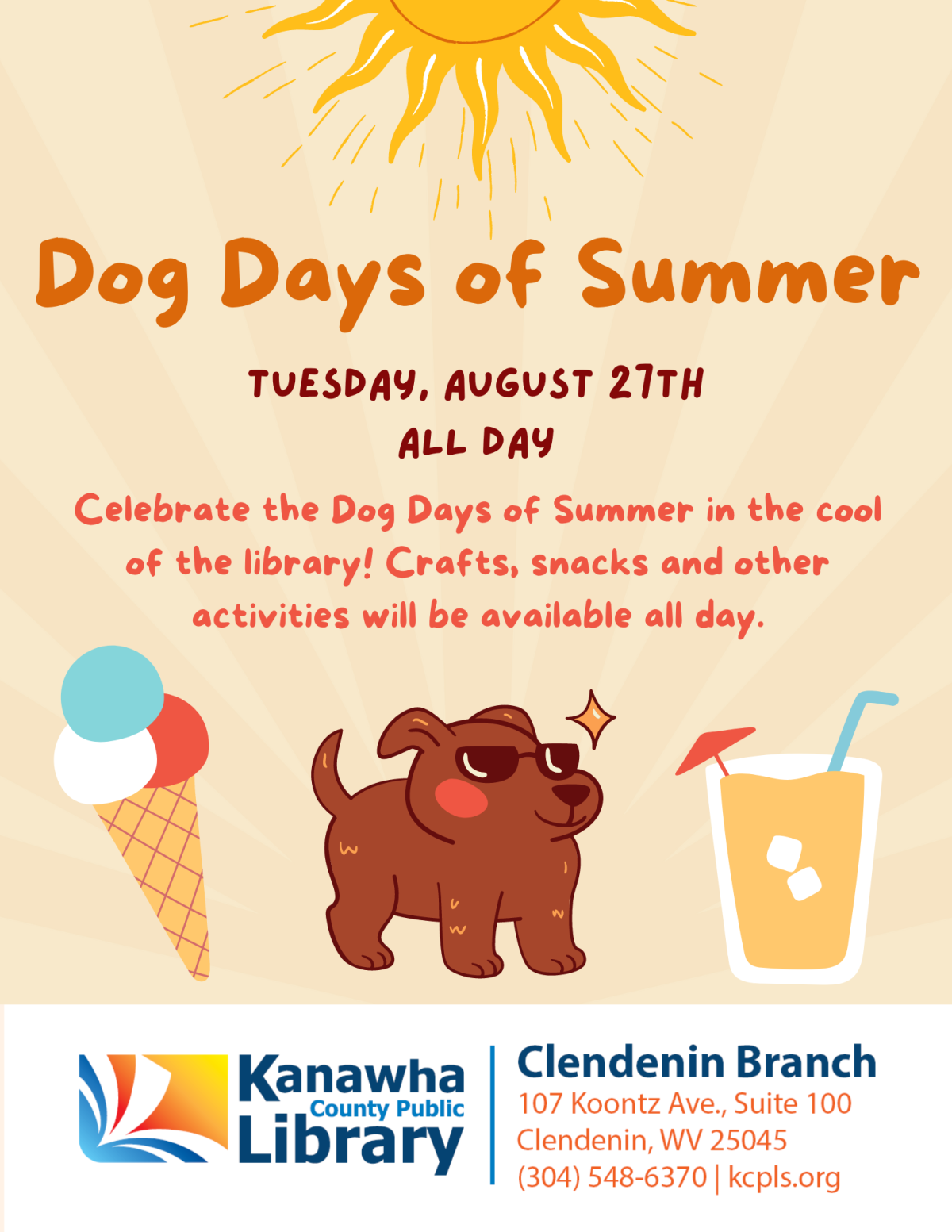 Dog Days of Summer

TUESDAY, AUGUST 27TH
ALL DAY

Celebrate the Dog Days of Summer in the cool of the library! Crafts, snacks and other activities will be available all day.

Kanawha County Public Library

Clendenin Branch
107 Koontz Ave., Suite 100
Clendenin, WV 25045
(304) 548-6370 | kcpls.org